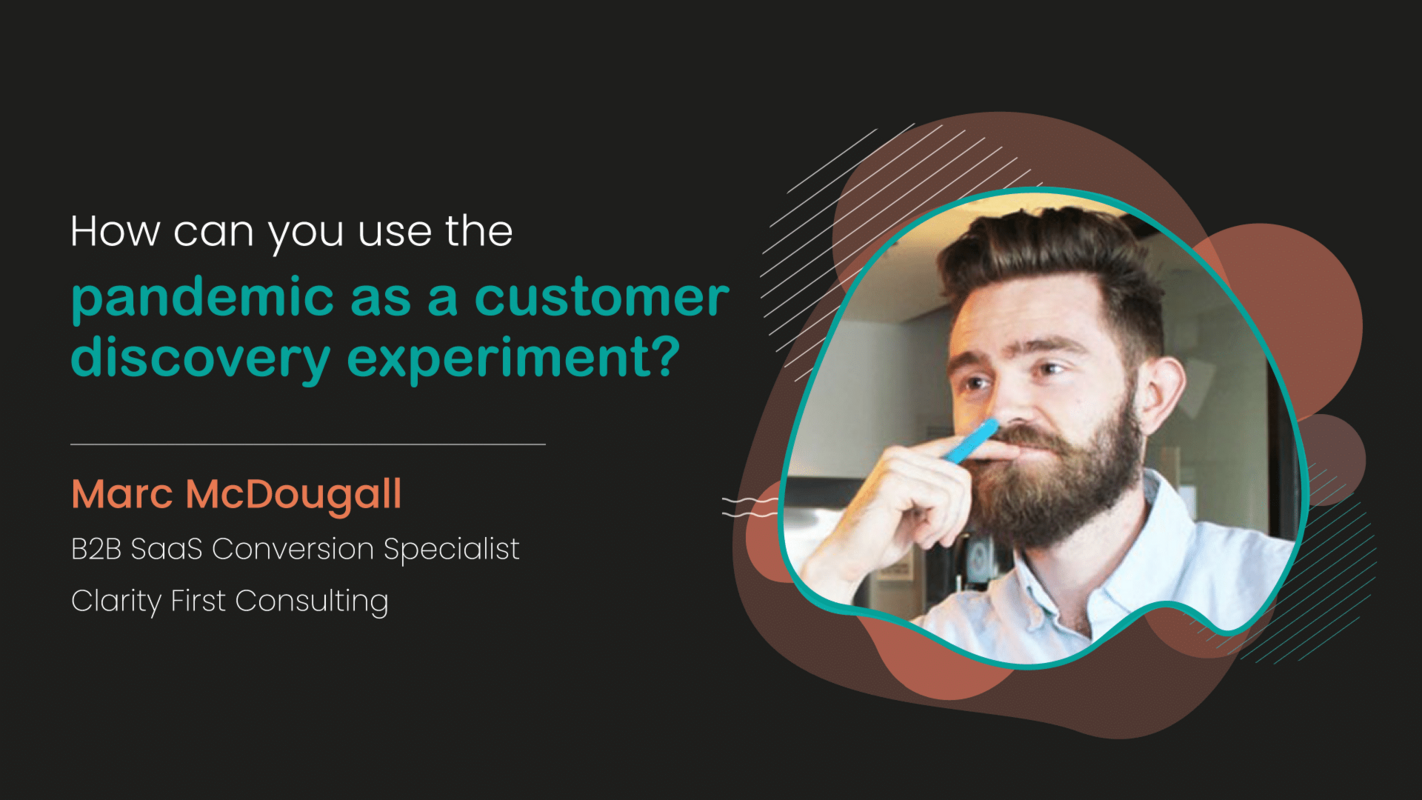 How can you use the pandemic as a customer discovery experiment?

Marc McDougall

B2B SaaS Conversion Specialist

Clarity First Consulting